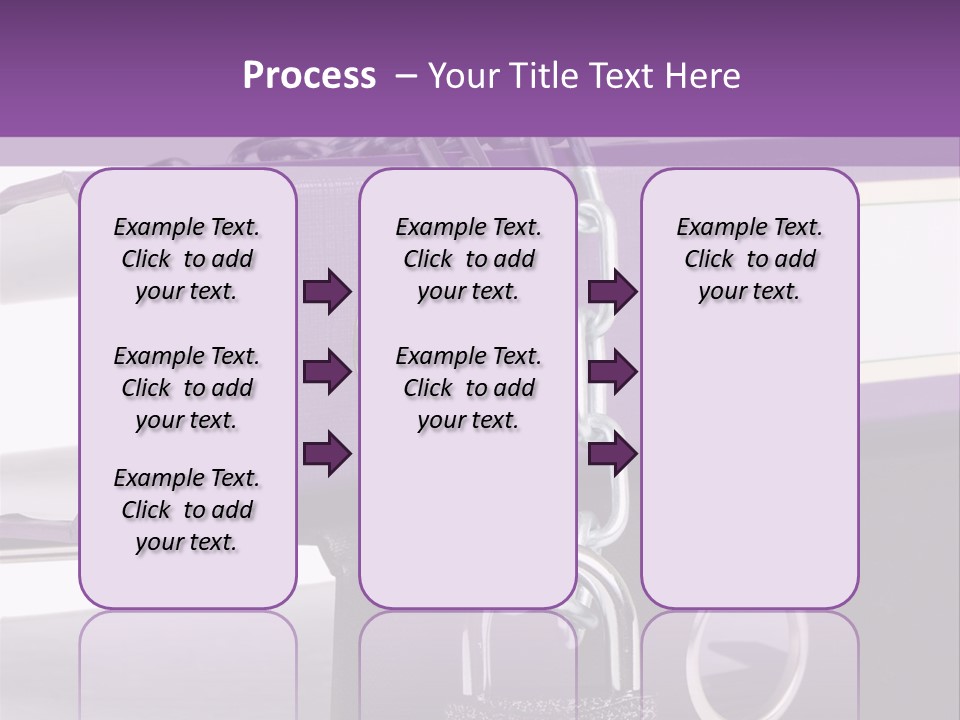 Process – Your Title Text Here

Example Text. Click to add your text.

Example Text. Click to add your text.

Example Text. Click to add your text.

Example Text. Click to add your text.

Example Text. Click to add your text.

Example Text. Click to add your text.